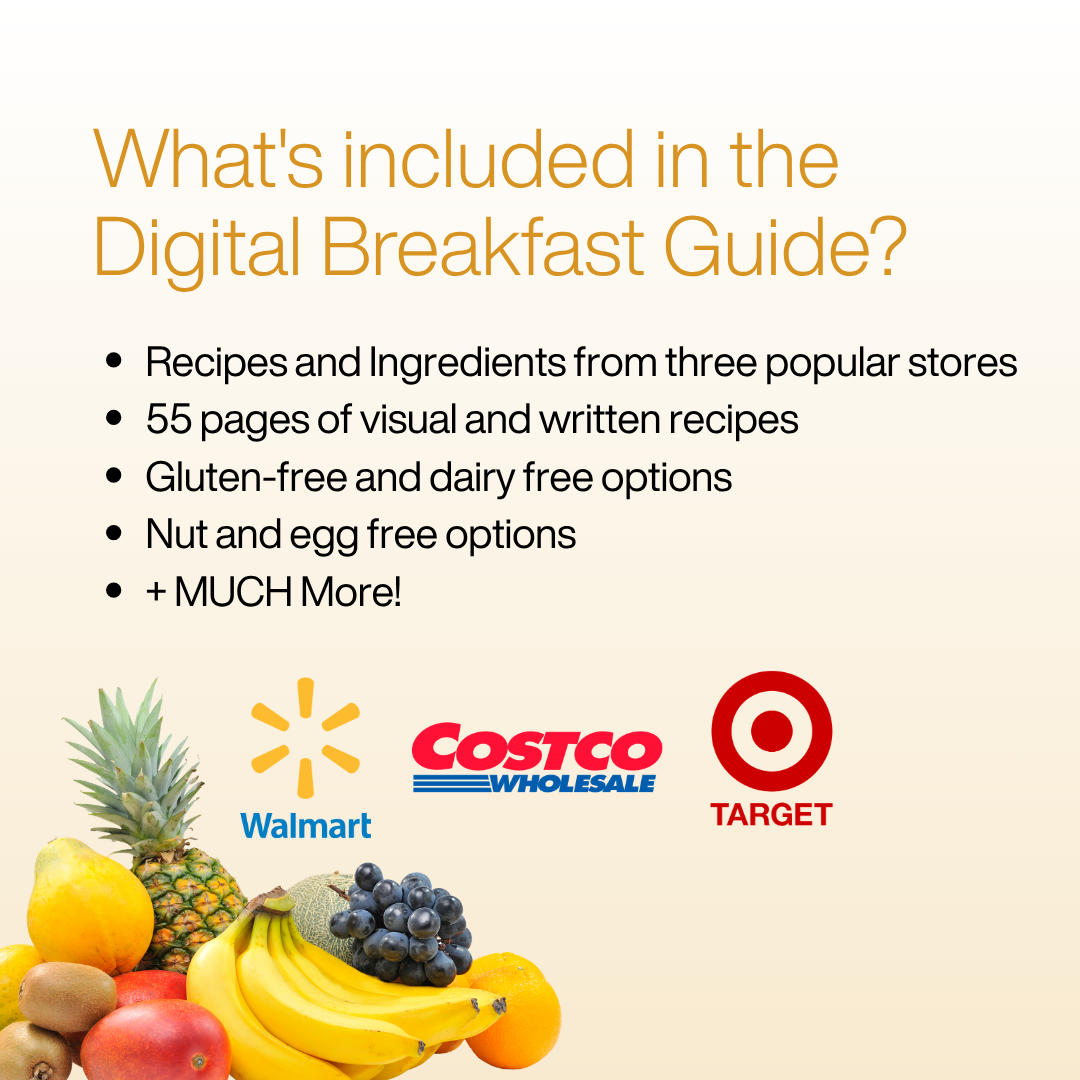 What's included in the Digital Breakfast Guide?

• Recipes and Ingredients from three popular stores
• 55 pages of visual and written recipes
• Gluten-free and dairy free options
• Nut and egg free options
• + MUCH More!

Walmart

COSTCO
WHOLESALE

TARGET